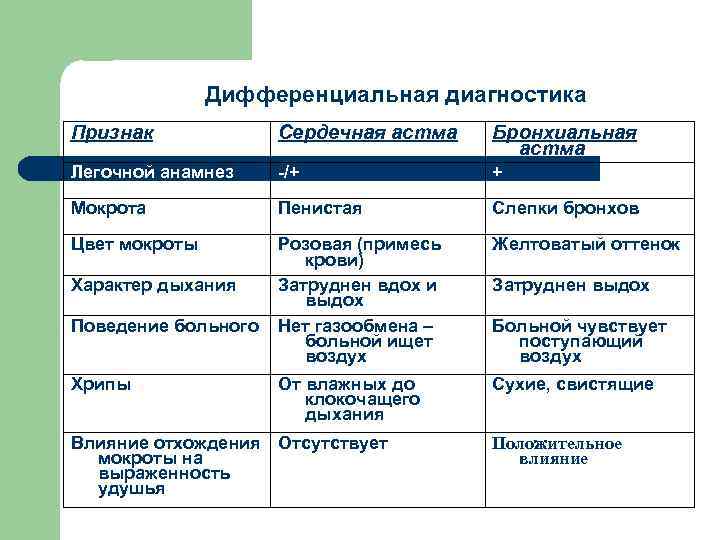 Дифференциальная диагностика

| Признак | Сердечная астма | Бронхиальная астма |
|---|---|---|
| Легочной анамнез | -/+ | + |
| Мокрота | Пенистая | Слепки бронхов |
| Цвет мокроты | Розовая (примесь крови) | Желтоватый оттенок |
| Характер дыхания | Затруднен вдох и выдох | Затруднен выдох |
| Поведение больного | Нет газообмена – больной ищет воздух | Больной чувствует поступающий воздух |
| Хрипы | От влажных до клокочащего дыхания | Сухие, свистящие |
| Влияние отхождения мокроты на выраженность удушья | Отсутствует | Положительное влияние |